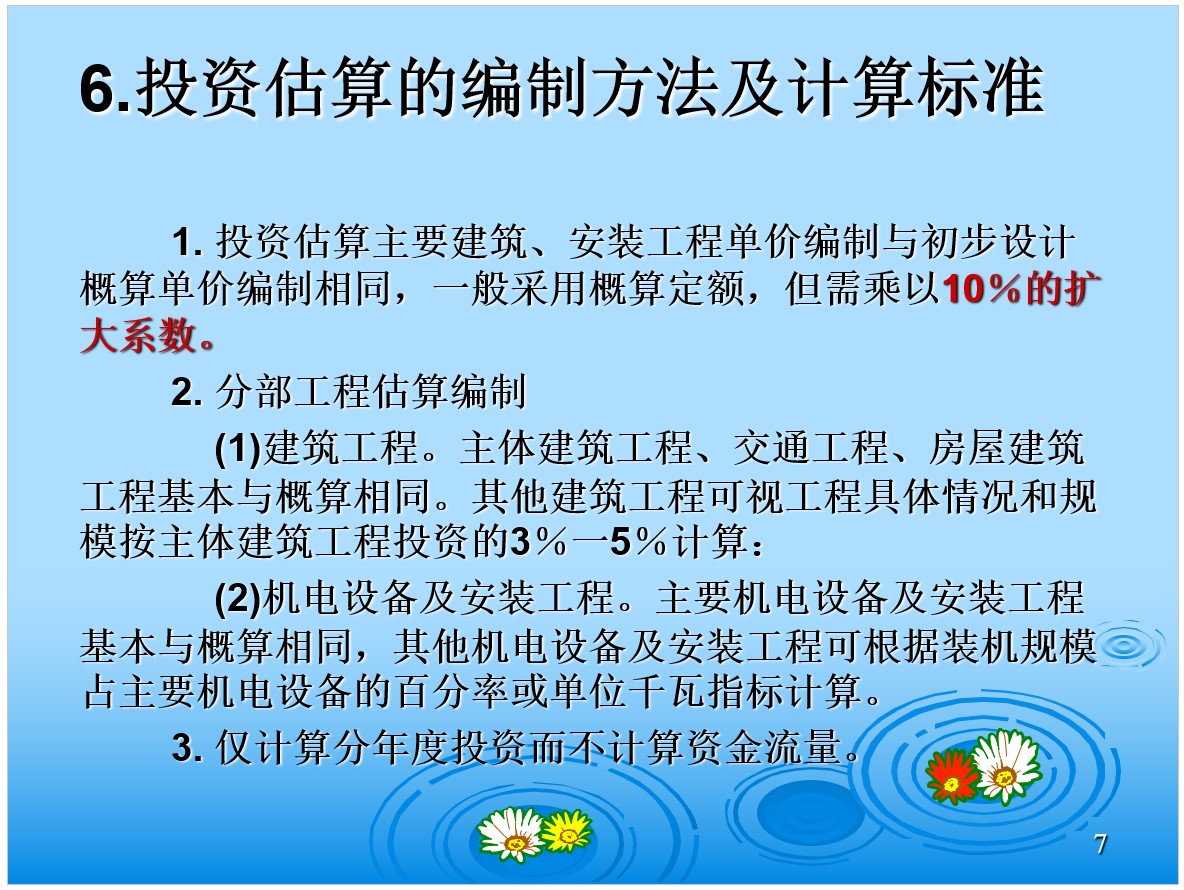 6.投资估算的编制方法及计算标准

1. 投资估算主要建筑、安装工程单价编制与初步设计概算单价编制相同，一般采用概算定额，但需乘以10％的扩大系数。

2. 分部工程估算编制

(1)建筑工程。主体建筑工程、交通工程、房屋建筑工程基本与概算相同。其他建筑工程可视工程具体情况和规模按主体建筑工程投资的3％一5％计算：

(2)机电设备及安装工程。主要机电设备及安装工程基本与概算相同，其他机电设备及安装工程可根据装机规模占主要机电设备的百分率或单位千瓦指标计算。

3. 仅计算分年度投资而不计算资金流量。

7